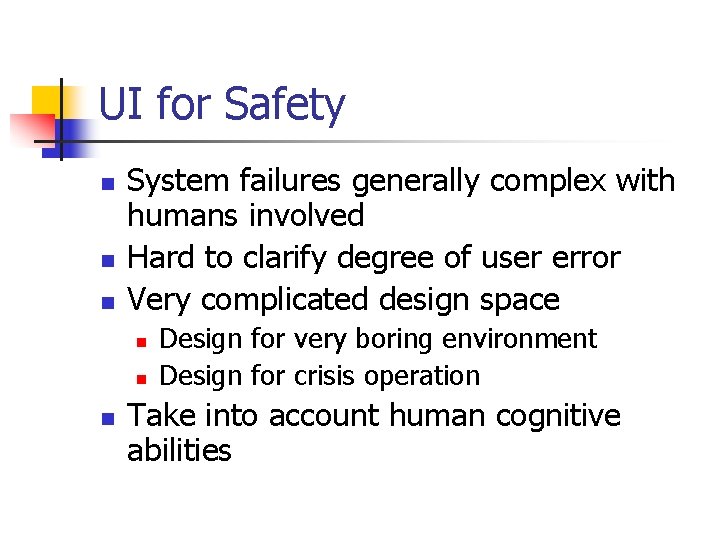 UI for Safety

- System failures generally complex with humans involved
- Hard to clarify degree of user error
- Very complicated design space
  - Design for very boring environment
  - Design for crisis operation
- Take into account human cognitive abilities